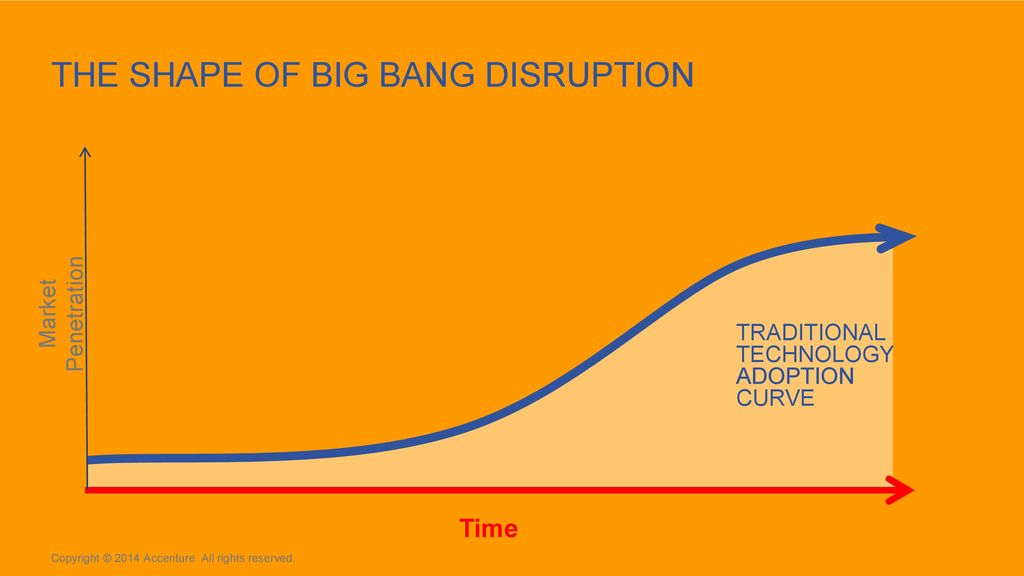 THE SHAPE OF BIG BANG DISRUPTION

Market Penetration

TRADITIONAL TECHNOLOGY ADOPTION CURVE

Time

Copyright © 2014 Accenture All rights reserved.